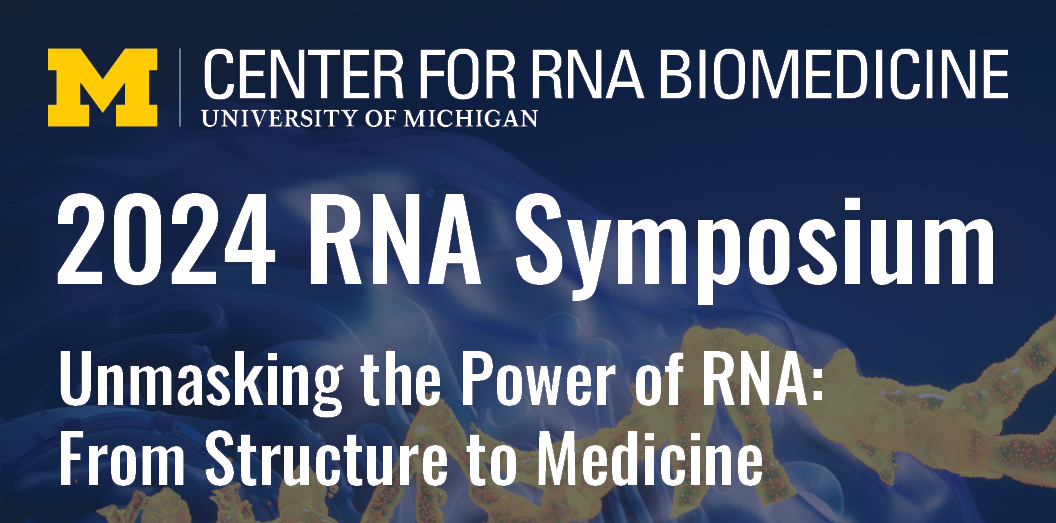 M CENTER FOR RNA BIOMEDICINE
UNIVERSITY OF MICHIGAN

2024 RNA Symposium

Unmasking the Power of RNA: From Structure to Medicine